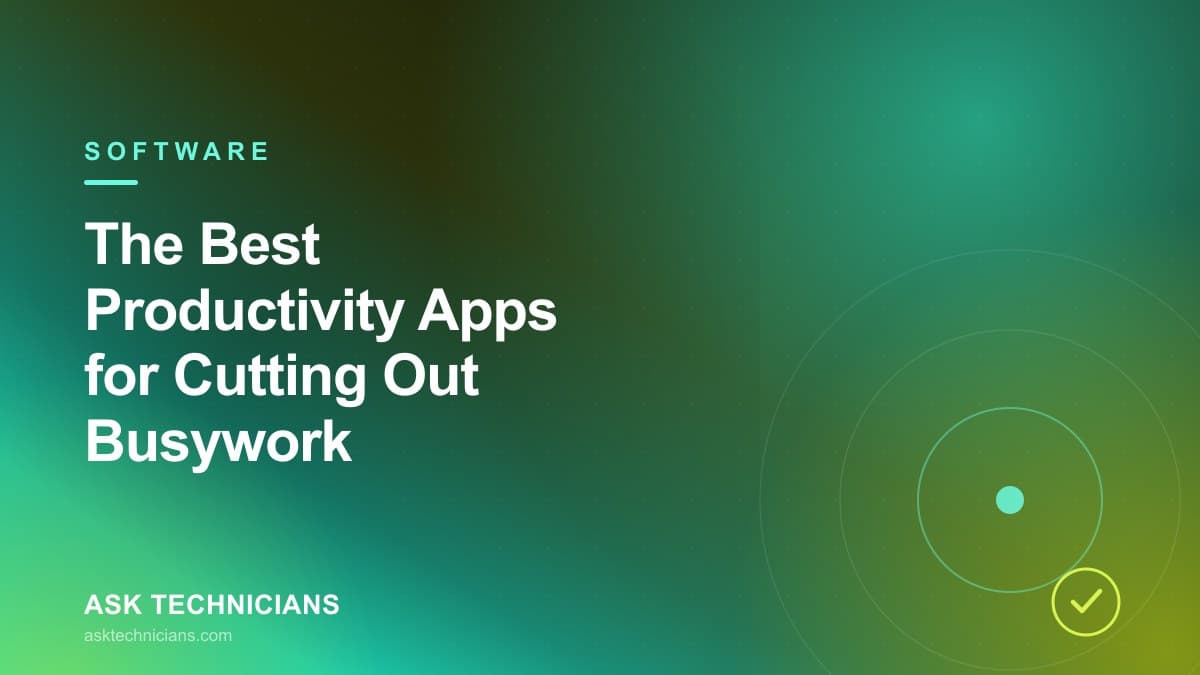 SOFTWARE

The Best Productivity Apps for Cutting Out Busywork

ASK TECHNICIANS
asktechnicians.com